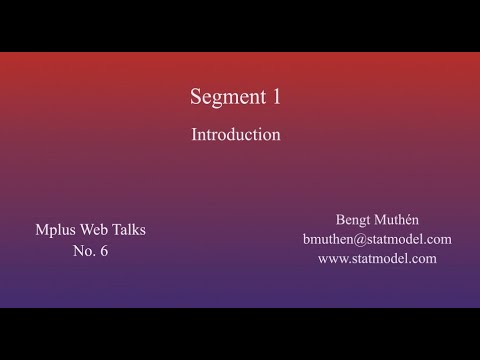 Segment 1

Introduction

Mplus Web Talks
No. 6

Bengt Muthén
bmuthen@statmodel.com
www.statmodel.com